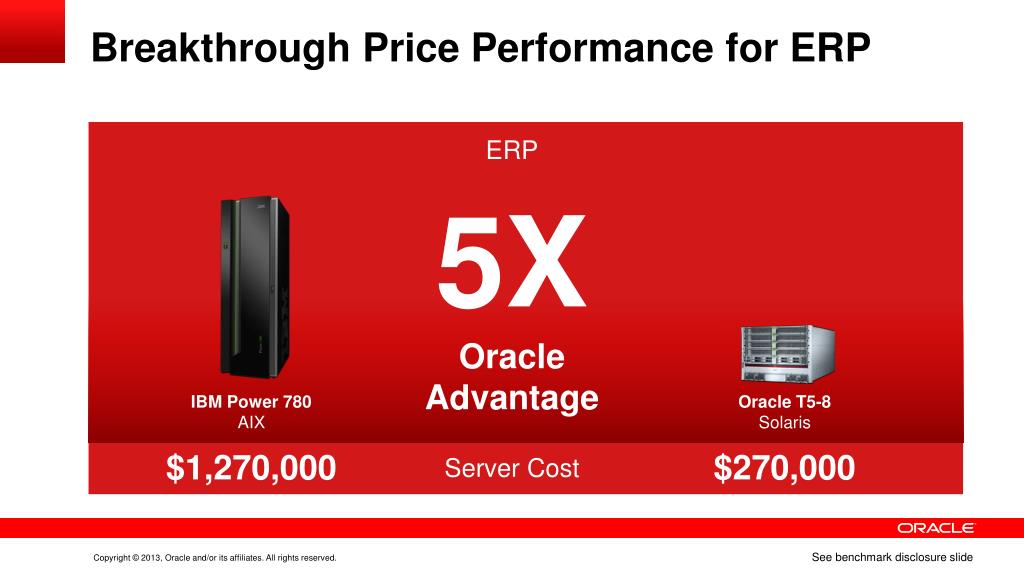 Breakthrough Price Performance for ERP

ERP

5X

Oracle Advantage

IBM Power 780
AIX

Oracle T5-8
Solaris

$1,270,000

Server Cost

$270,000

ORACLE

Copyright © 2013, Oracle and/or its affiliates. All rights reserved.

See benchmark disclosure slide